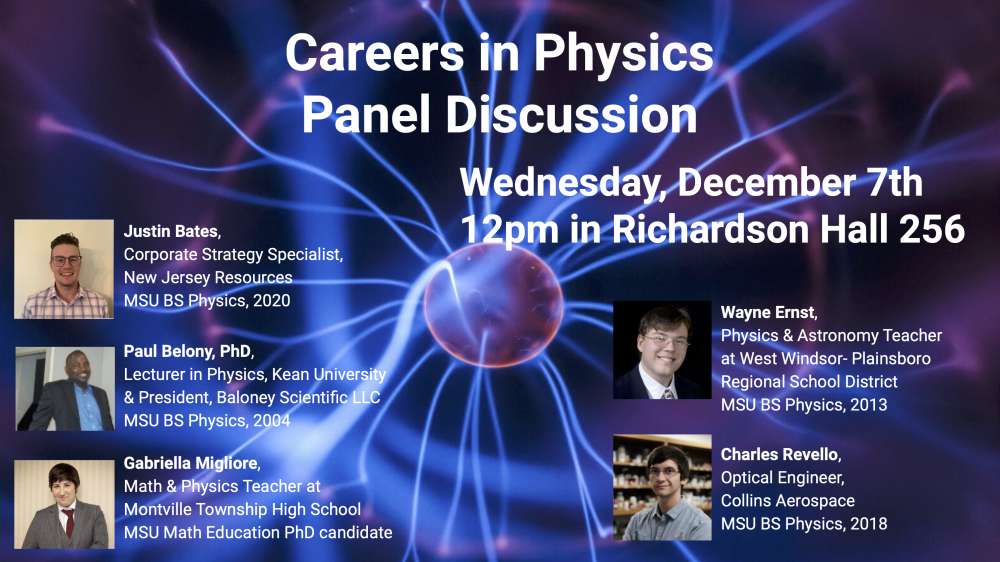 Careers in Physics
Panel Discussion

Wednesday, December 7th
12pm in Richardson Hall 256

Justin Bates,
Corporate Strategy Specialist,
New Jersey Resources
MSU BS Physics, 2020

Paul Belony, PhD,
Lecturer in Physics, Kean University
& President, Baloney Scientific LLC
MSU BS Physics, 2004

Gabriella Migliore,
Math & Physics Teacher at
Montville Township High School
MSU Math Education PhD candidate

Wayne Ernst,
Physics & Astronomy Teacher
at West Windsor- Plainsboro
Regional School District
MSU BS Physics, 2013

Charles Revello,
Optical Engineer,
Collins Aerospace
MSU BS Physics, 2018